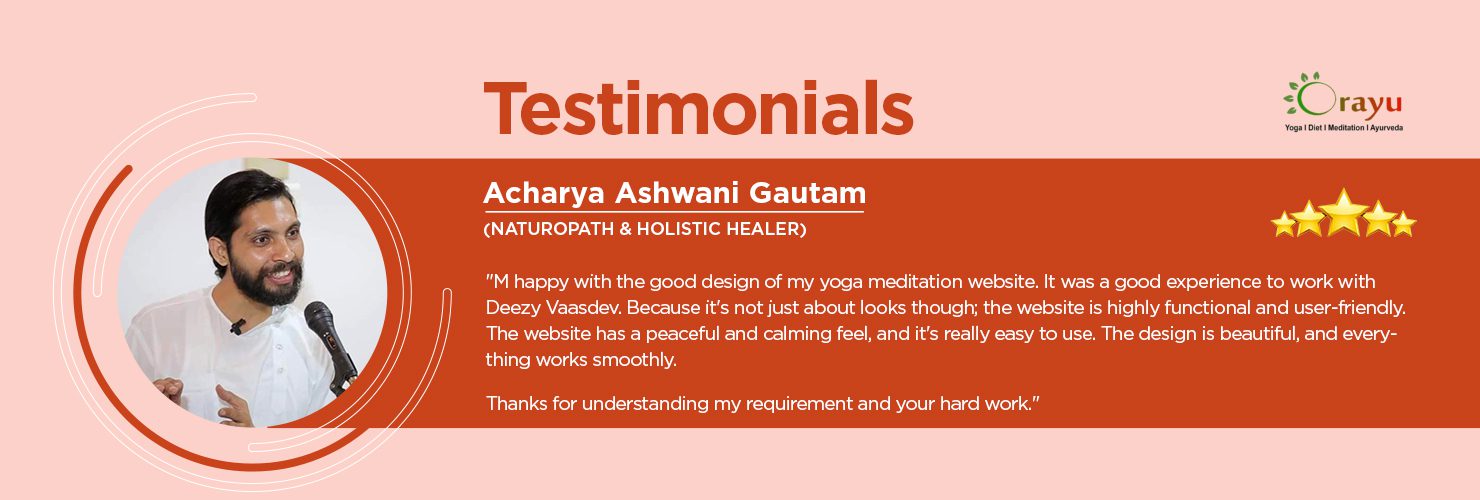 Testimonials

Orayu
Yoga I Diet I Meditation I Ayurveda

Acharya Ashwani Gautam
(NATUROPATH & HOLISTIC HEALER)

"M happy with the good design of my yoga meditation website. It was a good experience to work with Deezy Vaasdev. Because it's not just about looks though; the website is highly functional and user-friendly. The website has a peaceful and calming feel, and it's really easy to use. The design is beautiful, and everything works smoothly.

Thanks for understanding my requirement and your hard work."